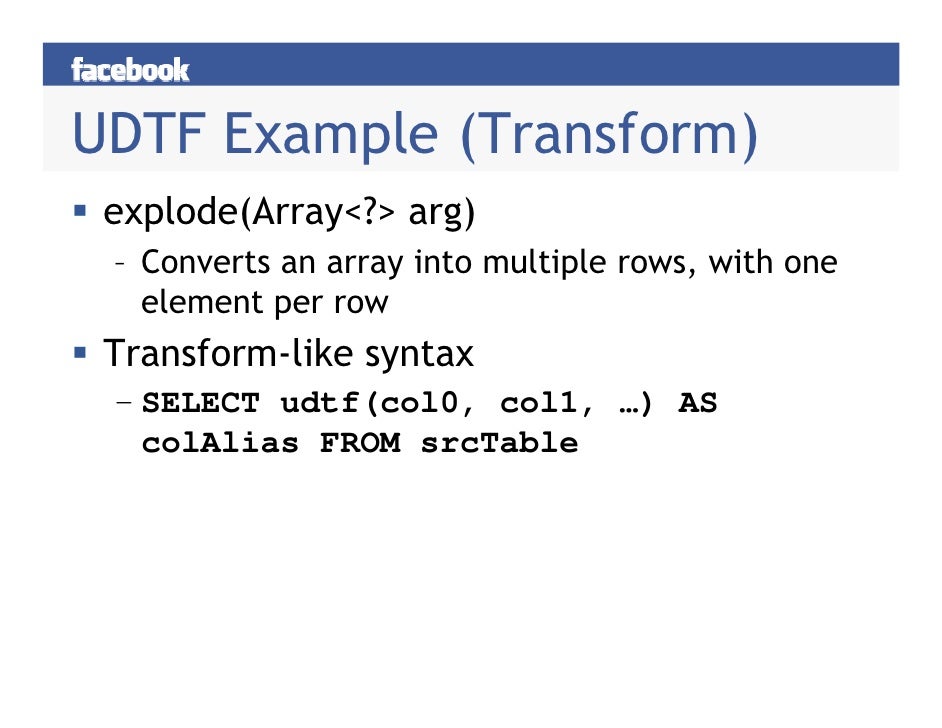 facebook

UDTF Example (Transform)

▪ explode(Array<?> arg)

– Converts an array into multiple rows, with one element per row

▪ Transform-like syntax

– SELECT udtf(col0, col1, …) AS colAlias FROM srcTable